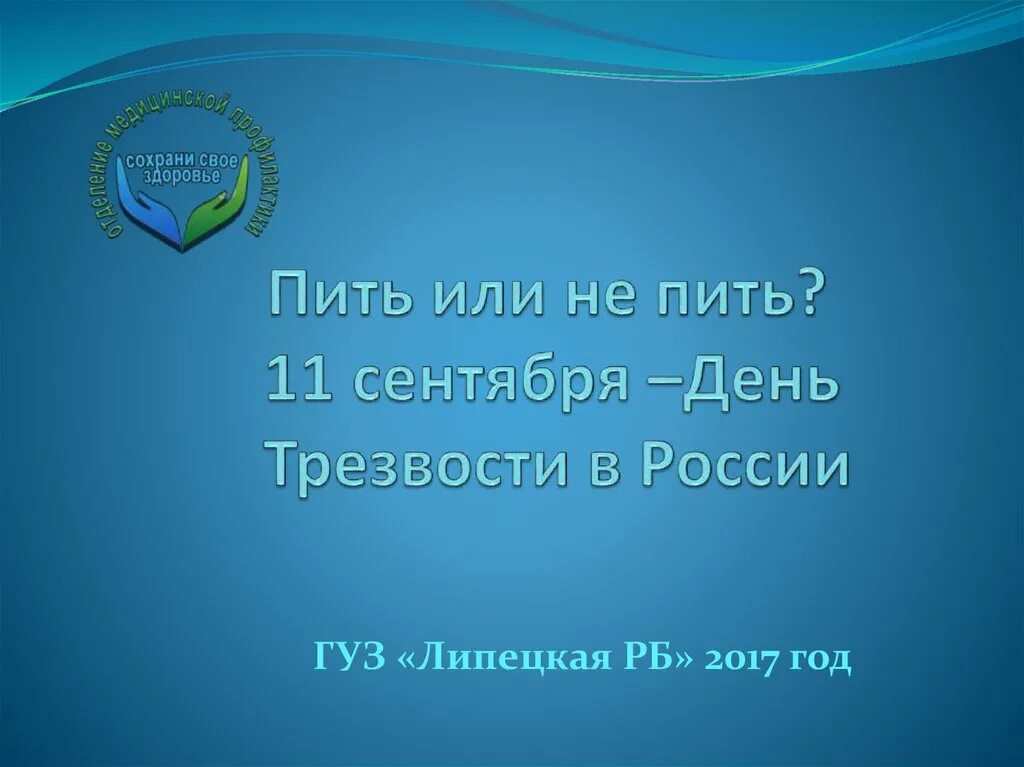 отделение медицинской профилактики

сохрани свое здоровье

Пить или не пить?
11 сентября –День Трезвости в России

ГУЗ «Липецкая РБ» 2017 год